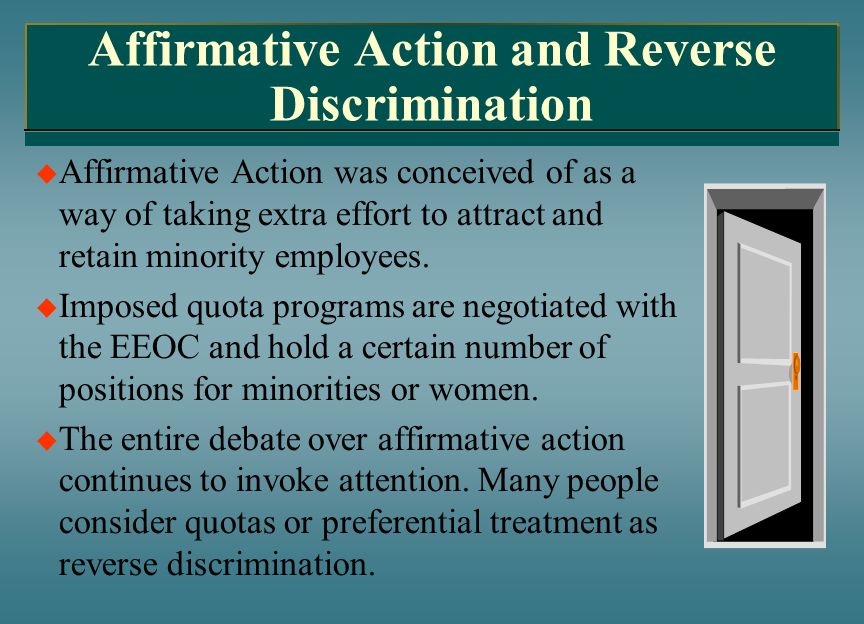 Affirmative Action and Reverse Discrimination

◆Affirmative Action was conceived of as a way of taking extra effort to attract and retain minority employees.

◆Imposed quota programs are negotiated with the EEOC and hold a certain number of positions for minorities or women.

◆The entire debate over affirmative action continues to invoke attention. Many people consider quotas or preferential treatment as reverse discrimination.